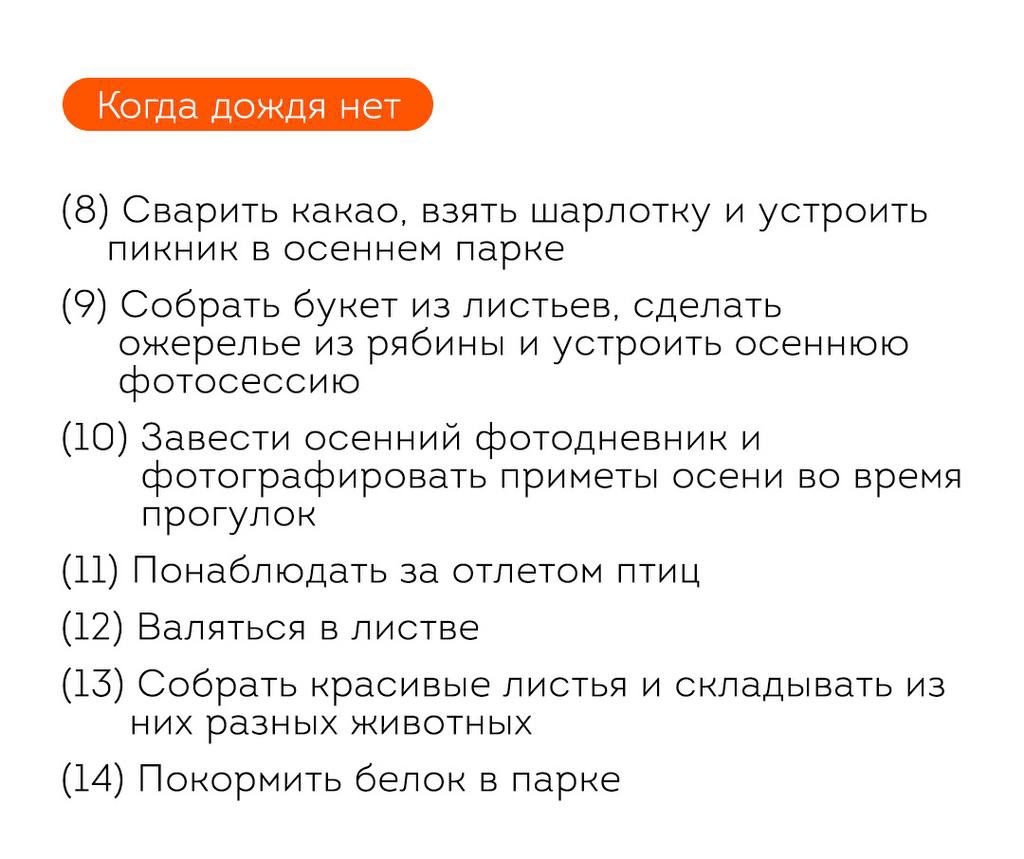 Когда дождя нет

(8) Сварить какао, взять шарлотку и устроить пикник в осеннем парке

(9) Собрать букет из листьев, сделать ожерелье из рябины и устроить осеннюю фотосессию

(10) Завести осенний фотодневник и фотографировать приметы осени во время прогулок

(11) Понаблюдать за отлетом птиц

(12) Валяться в листве

(13) Собрать красивые листья и складывать из них разных животных

(14) Покормить белок в парке